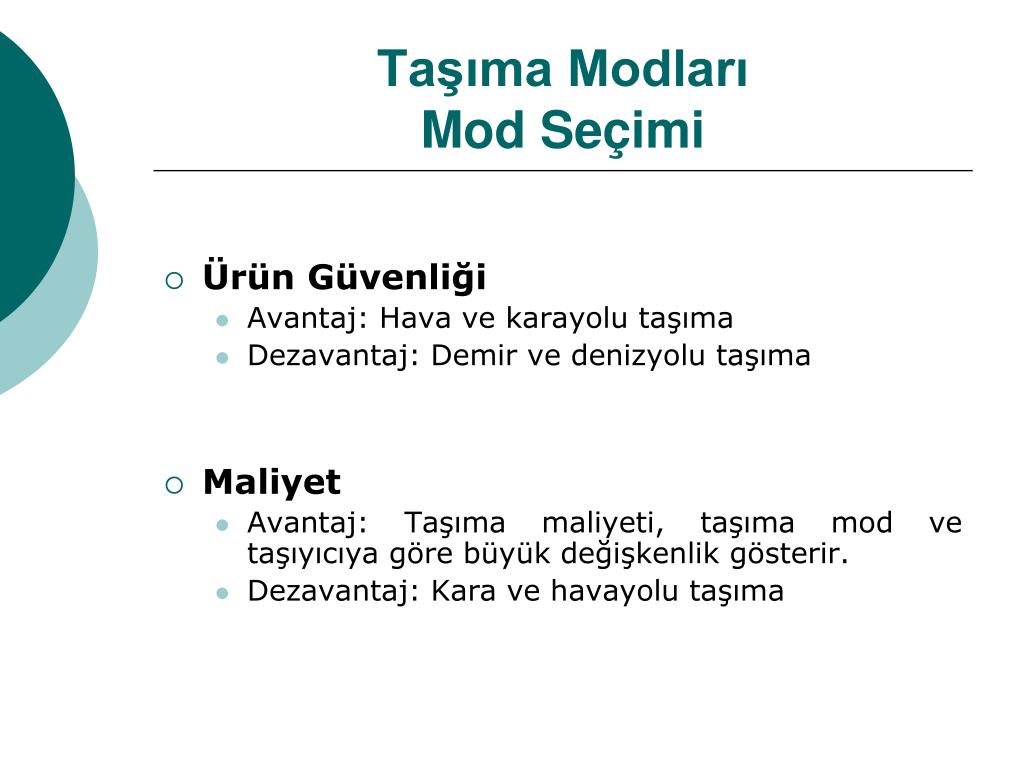 Taşıma Modları
Mod Seçimi

Ürün Güvenliği
Avantaj: Hava ve karayolu taşıma
Dezavantaj: Demir ve denizyolu taşıma

Maliyet
Avantaj: Taşıma maliyeti, taşıma mod ve taşıyıcıya göre büyük değişkenlik gösterir.
Dezavantaj: Kara ve havayolu taşıma